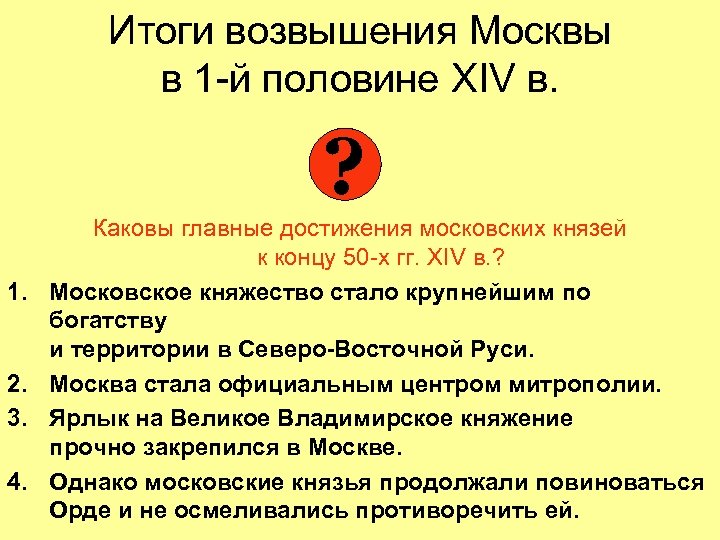 Итоги возвышения Москвы в 1-й половине XIV в.

?

Каковы главные достижения московских князей к концу 50-х гг. XIV в.?

1. Московское княжество стало крупнейшим по богатству и территории в Северо-Восточной Руси.
2. Москва стала официальным центром митрополии.
3. Ярлык на Великое Владимирское княжение прочно закрепился в Москве.
4. Однако московские князья продолжали повиноваться Орде и не осмеливались противоречить ей.